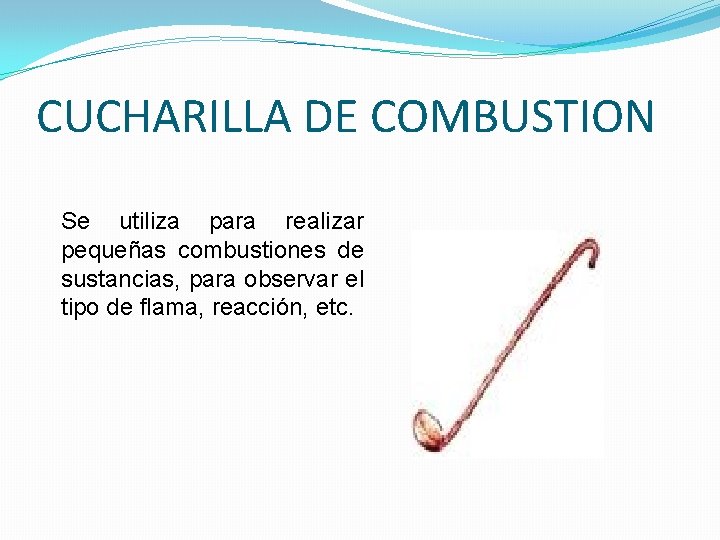 CUCHARILLA DE COMBUSTION

Se utiliza para realizar pequeñas combustiones de sustancias, para observar el tipo de flama, reacción, etc.